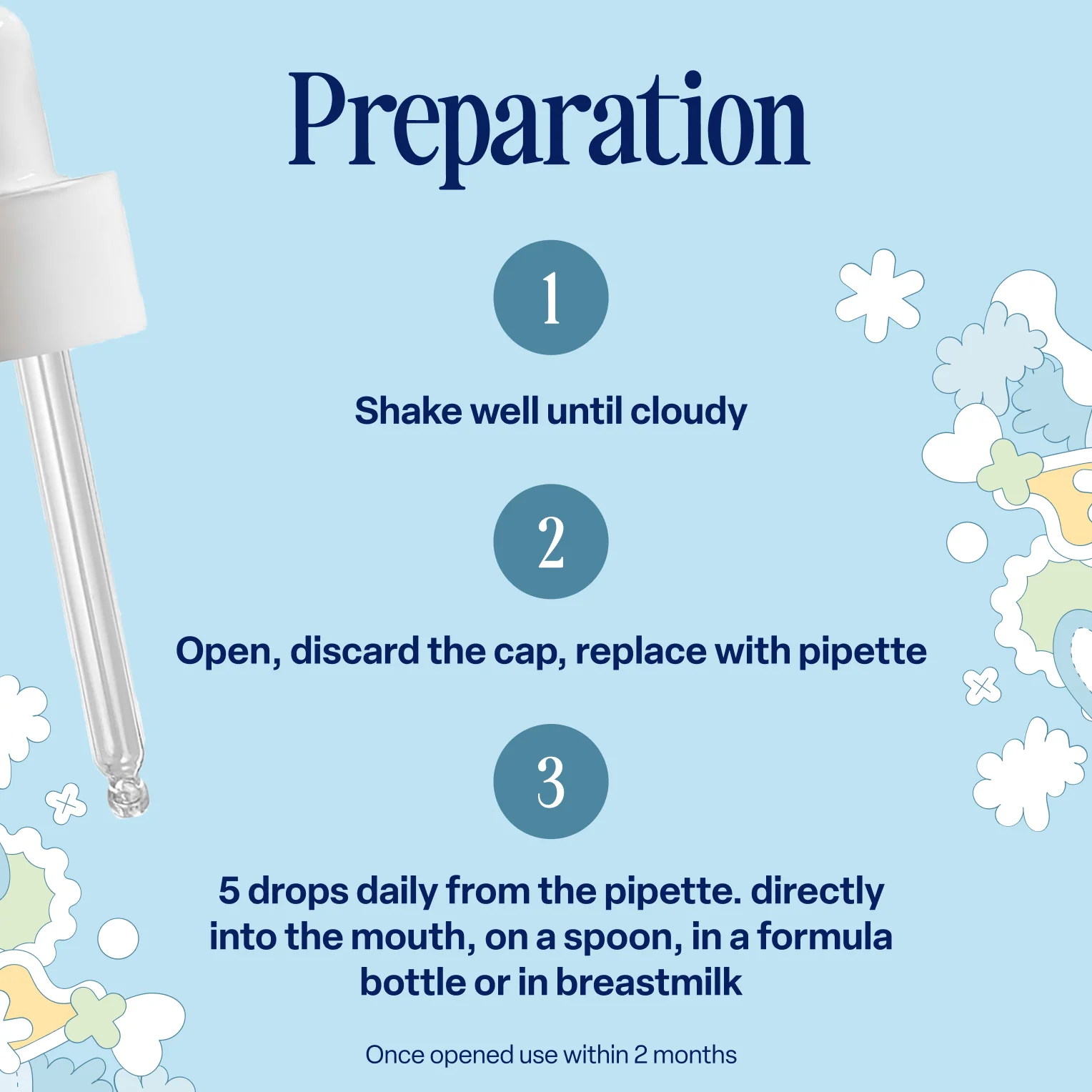 Preparation

1

Shake well until cloudy

2

Open, discard the cap, replace with pipette

3

5 drops daily from the pipette. directly into the mouth, on a spoon, in a formula bottle or in breastmilk

Once opened use within 2 months